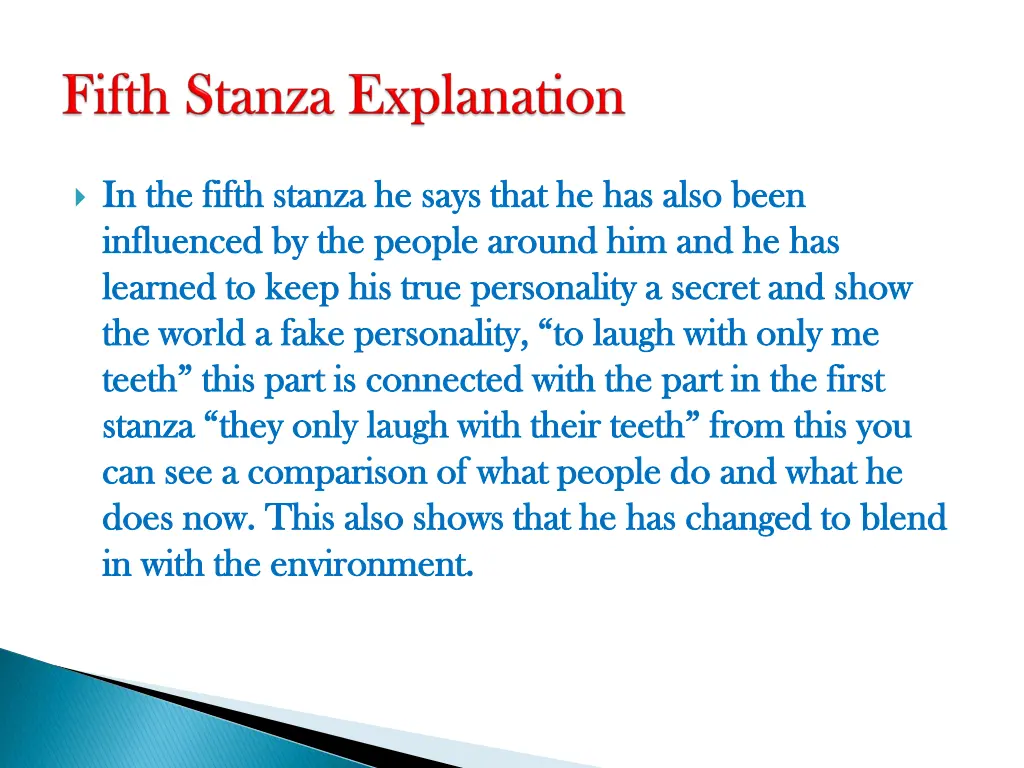 Fifth Stanza Explanation

In the fifth stanza he says that he has also been influenced by the people around him and he has learned to keep his true personality a secret and show the world a fake personality, “to laugh with only me teeth” this part is connected with the part in the first stanza “they only laugh with their teeth” from this you can see a comparison of what people do and what he does now. This also shows that he has changed to blend in with the environment.